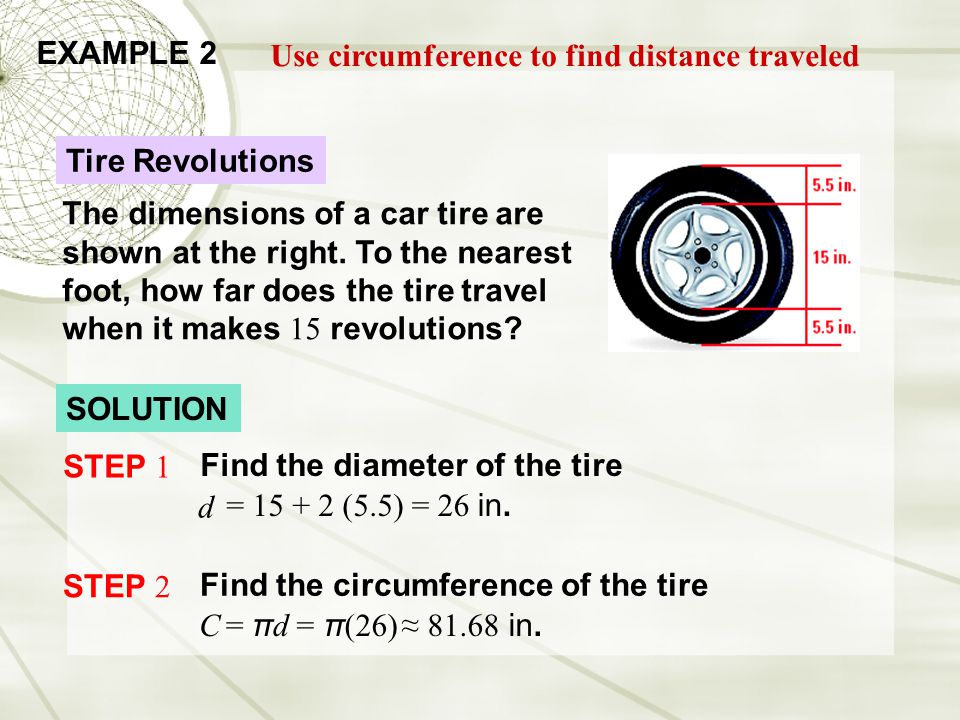 EXAMPLE 2 Use circumference to find distance traveled

Tire Revolutions

The dimensions of a car tire are shown at the right. To the nearest foot, how far does the tire travel when it makes 15 revolutions?

5.5 in.

15 in.

5.5 in.

SOLUTION

STEP 1 Find the diameter of the tire

$d = 15 + 2(5.5) = 26$ in.

STEP 2 Find the circumference of the tire

$C = \pi d = \pi(26) \approx 81.68$ in.